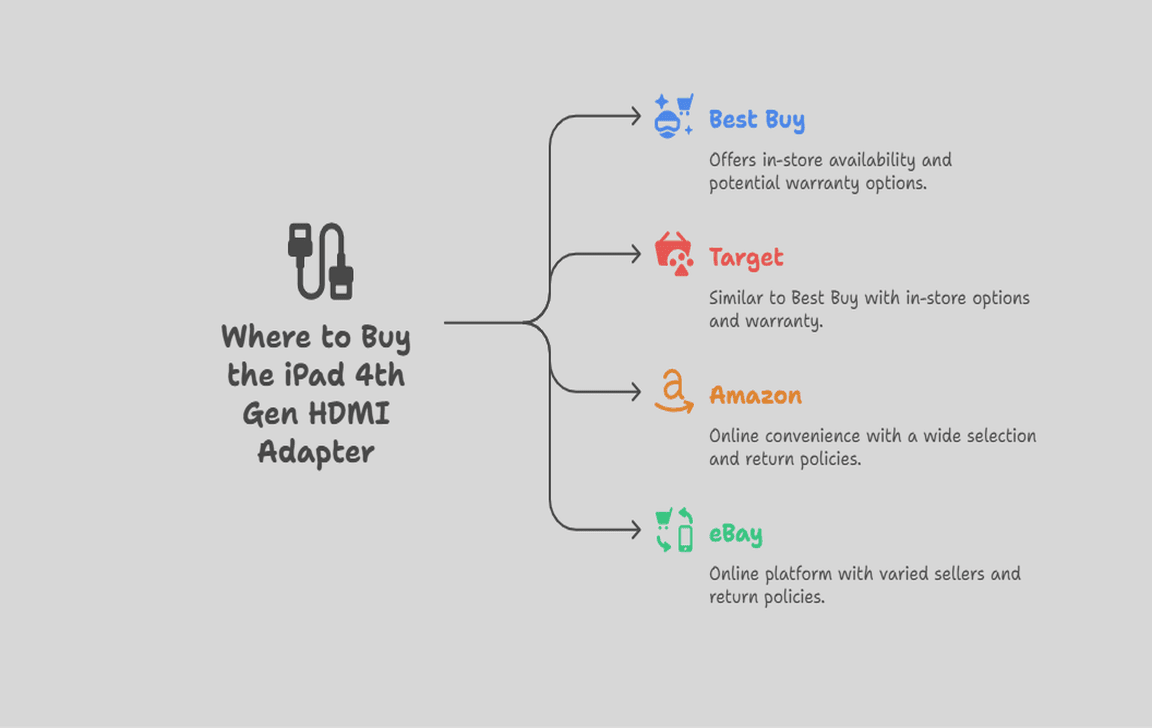 Where to Buy the iPad 4th Gen HDMI Adapter

Best Buy
Offers in-store availability and potential warranty options.

Target
Similar to Best Buy with in-store options and warranty.

Amazon
Online convenience with a wide selection and return policies.

eBay
Online platform with varied sellers and return policies.